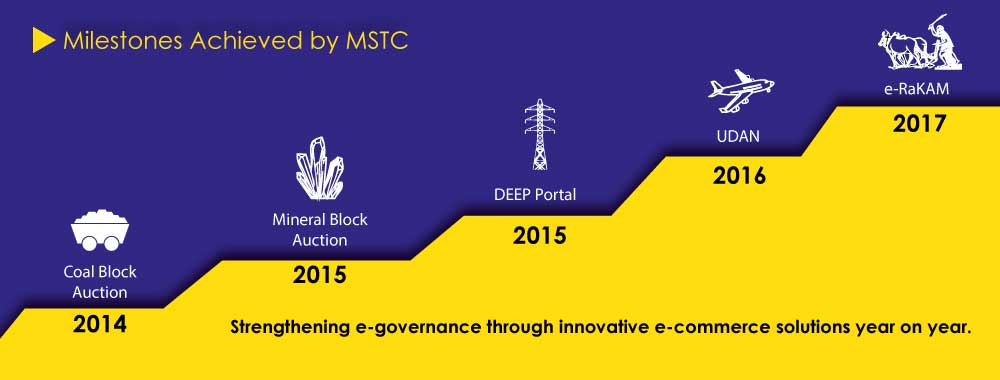 Milestones Achieved by MSTC

Coal Block Auction
2014

Mineral Block Auction
2015

DEEP Portal
2015

UDAN
2016

e-RaKAM
2017

Strengthening e-governance through innovative e-commerce solutions year on year.